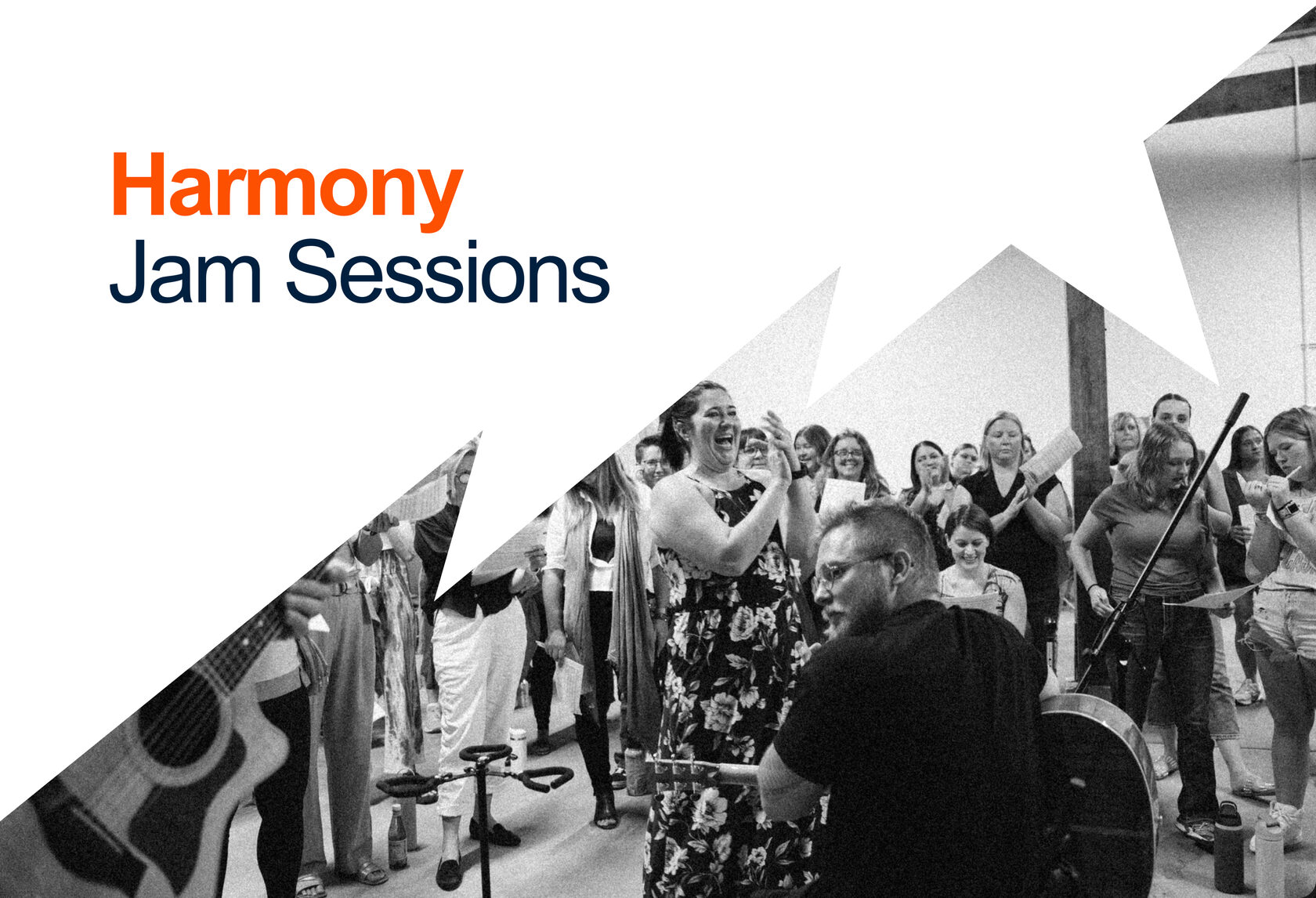 Harmony
Jam Sessions